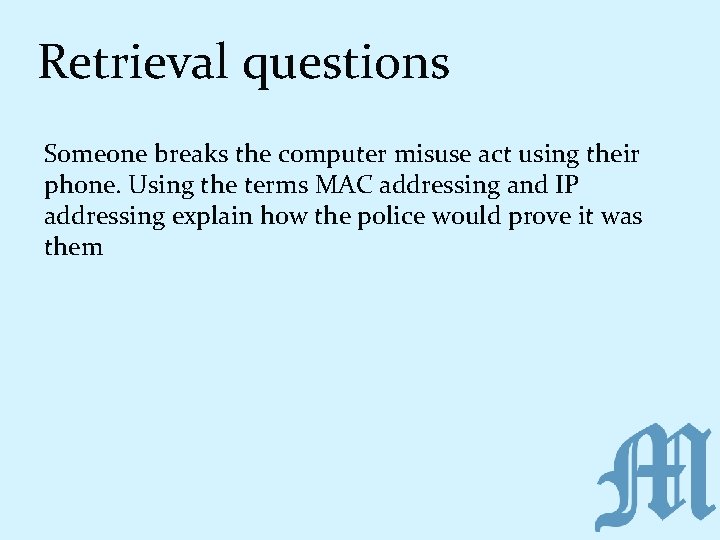 Retrieval questions

Someone breaks the computer misuse act using their phone. Using the terms MAC addressing and IP addressing explain how the police would prove it was them

M